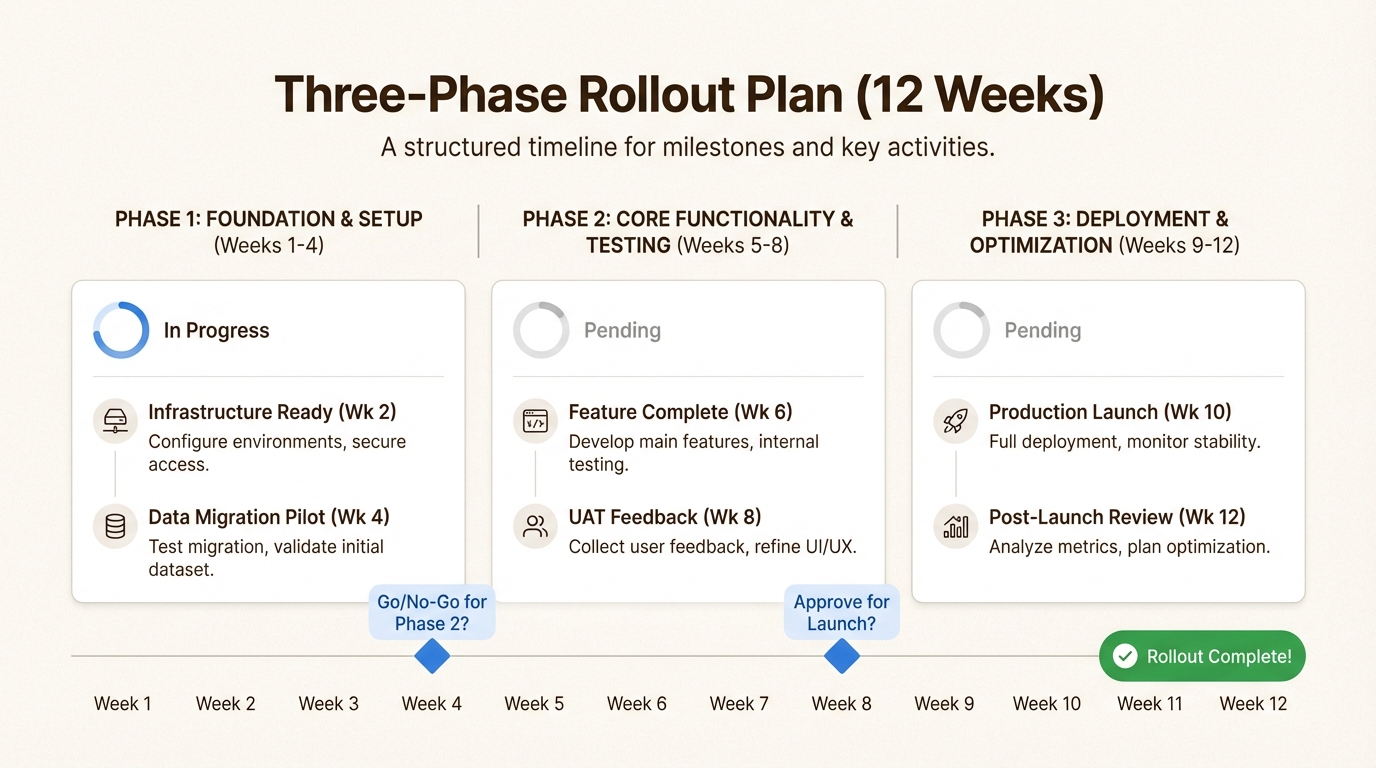 Three-Phase Rollout Plan (12 Weeks)

A structured timeline for milestones and key activities.

PHASE 1: FOUNDATION & SETUP (Weeks 1-4)

In Progress

Infrastructure Ready (Wk 2)
Configure environments, secure access.

Data Migration Pilot (Wk 4)
Test migration, validate initial dataset.

PHASE 2: CORE FUNCTIONALITY & TESTING (Weeks 5-8)

Pending

Feature Complete (Wk 6)
Develop main features, internal testing.

UAT Feedback (Wk 8)
Collect user feedback, refine UI/UX.

PHASE 3: DEPLOYMENT & OPTIMIZATION (Weeks 9-12)

Pending

Production Launch (Wk 10)
Full deployment, monitor stability.

Post-Launch Review (Wk 12)
Analyze metrics, plan optimization.

Go/No-Go for Phase 2?

Approve for Launch?

Rollout Complete!

Week 1 Week 2 Week 3 Week 4 Week 5 Week 6 Week 7 Week 8 Week 9 Week 10 Week 11 Week 12